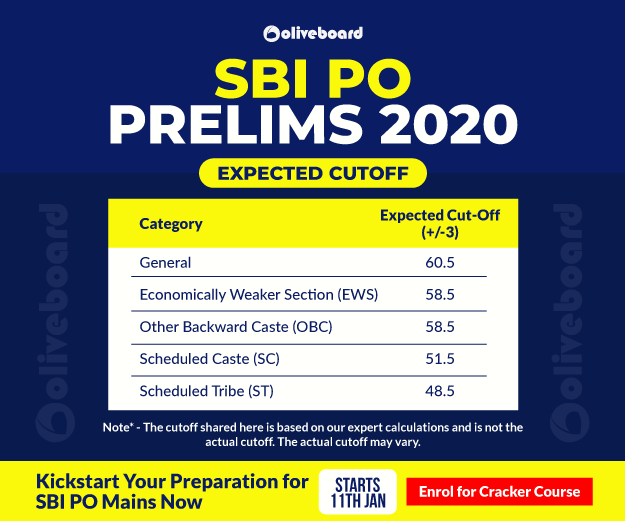 oliveboard

SBI PO
PRELIMS 2020

EXPECTED CUTOFF

| Category | Expected Cut-Off (+/-3) |
|---|---|
| General | 60.5 |
| Economically Weaker Section (EWS) | 58.5 |
| Other Backward Caste (OBC) | 58.5 |
| Scheduled Caste (SC) | 51.5 |
| Scheduled Tribe (ST) | 48.5 |

oliveboard oliveboard

Note* - The cutoff shared here is based on our expert calculations and is not the actual cutoff. The actual cutoff may vary.

Kickstart Your Preparation for SBI PO Mains Now

STARTS 11TH JAN

Enrol for Cracker Course